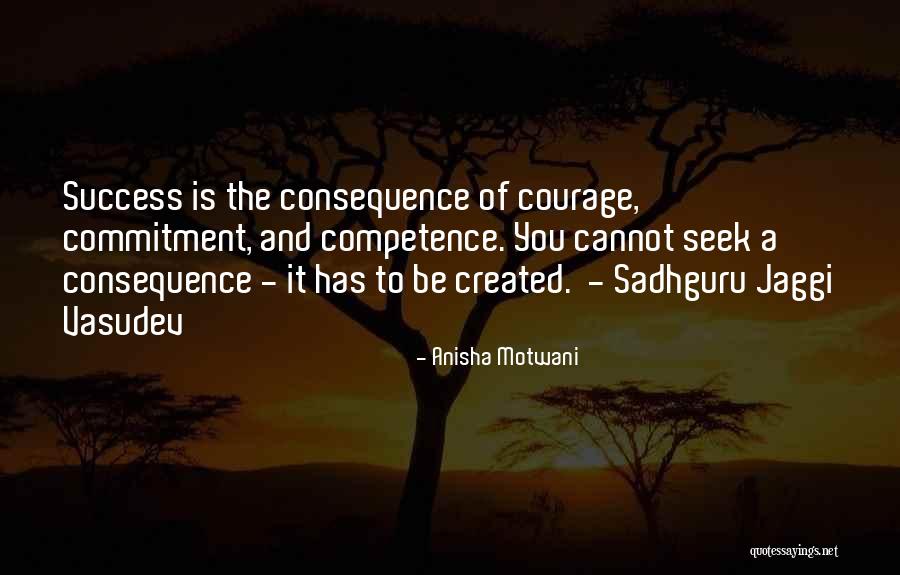 Success is the consequence of courage, commitment, and competence. You cannot seek a consequence - it has to be created.  - Sadhguru Jaggi Vasudev

- Anisha Motwani

quotessayings.net